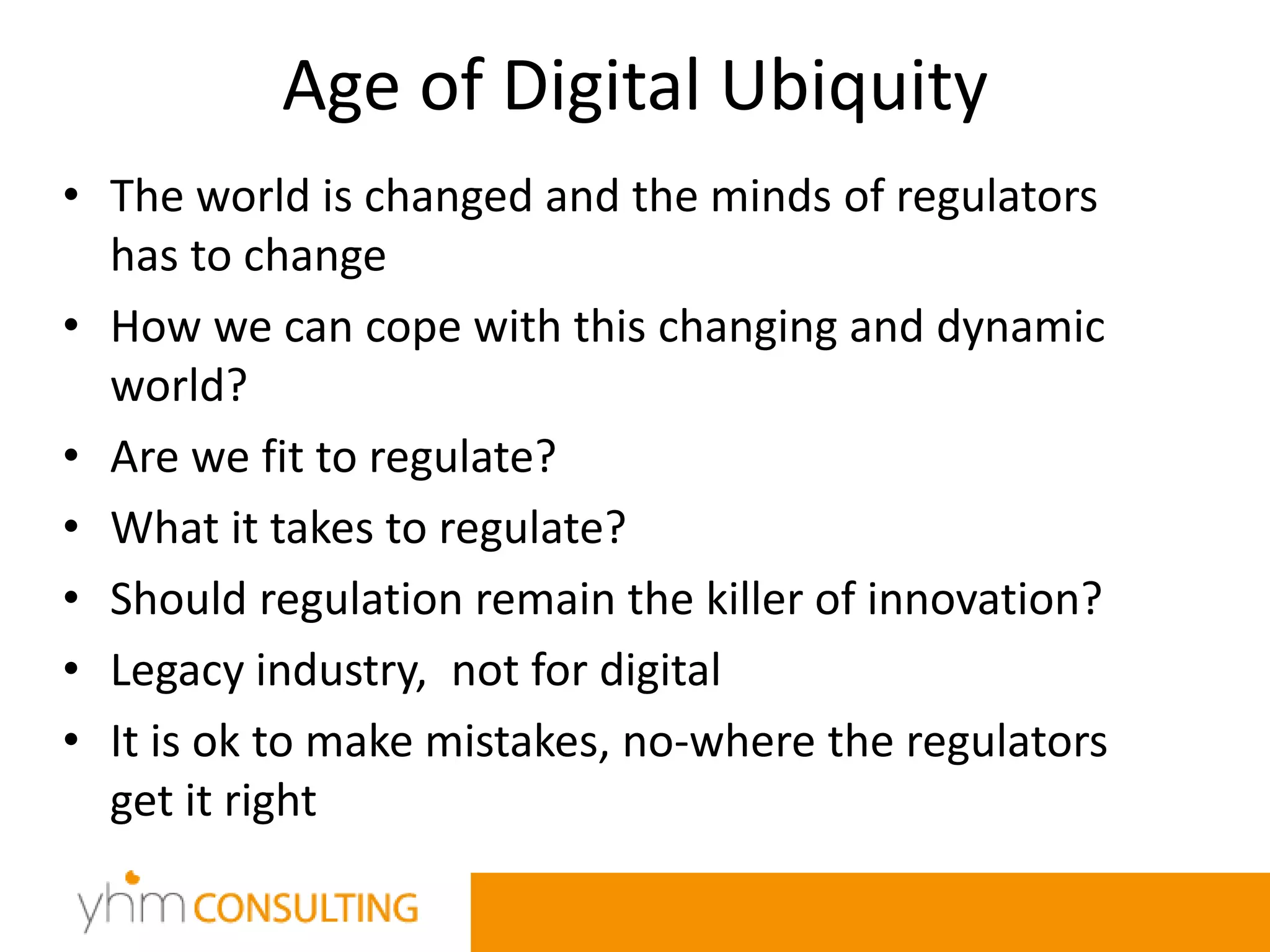 Age of Digital Ubiquity

• The world is changed and the minds of regulators has to change
• How we can cope with this changing and dynamic world?
• Are we fit to regulate?
• What it takes to regulate?
• Should regulation remain the killer of innovation?
• Legacy industry,  not for digital
• It is ok to make mistakes, no-where the regulators get it right

yhm CONSULTING